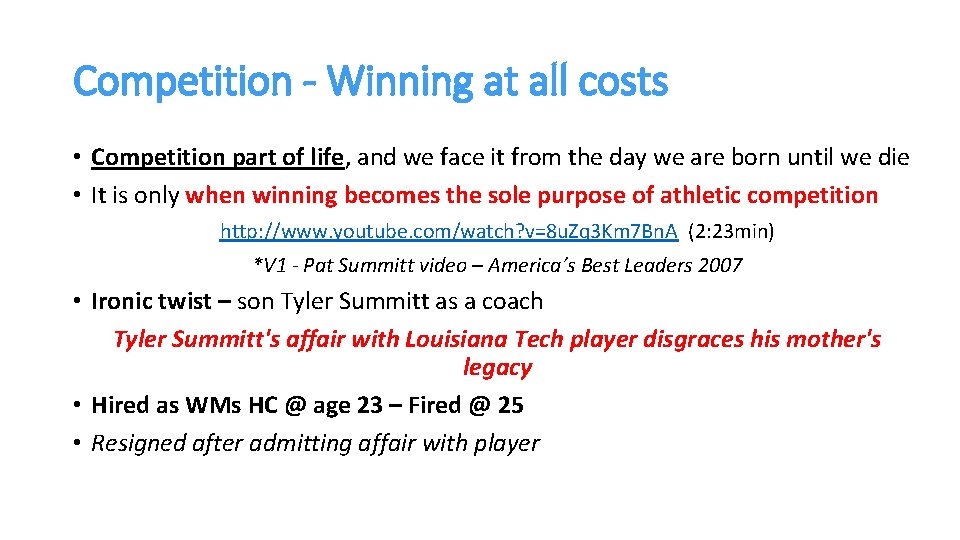 Competition - Winning at all costs

• Competition part of life, and we face it from the day we are born until we die
• It is only when winning becomes the sole purpose of athletic competition

http://www.youtube.com/watch?v=8uZq3Km7BnA (2:23min)

*V1 - Pat Summitt video – America's Best Leaders 2007

• Ironic twist – son Tyler Summitt as a coach

Tyler Summitt's affair with Louisiana Tech player disgraces his mother's legacy

• Hired as WMs HC @ age 23 – Fired @ 25
• Resigned after admitting affair with player